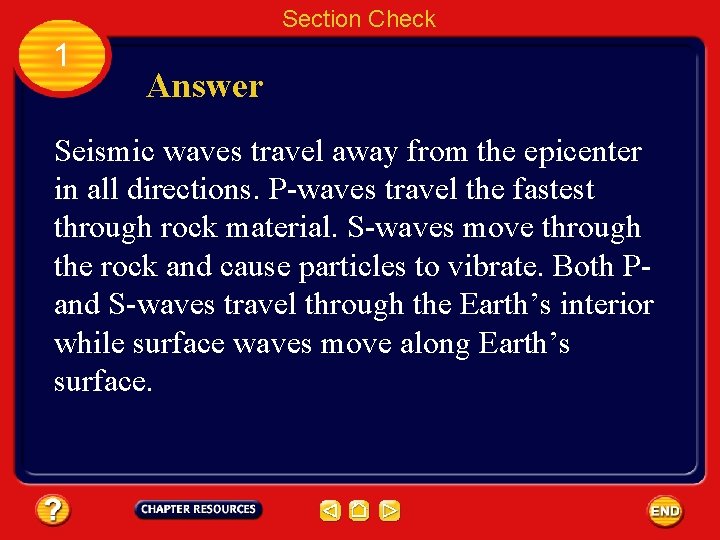 Section Check

1

Answer

Seismic waves travel away from the epicenter in all directions. P-waves travel the fastest through rock material. S-waves move through the rock and cause particles to vibrate. Both P- and S-waves travel through the Earth’s interior while surface waves move along Earth’s surface.

?

CHAPTER RESOURCES

END